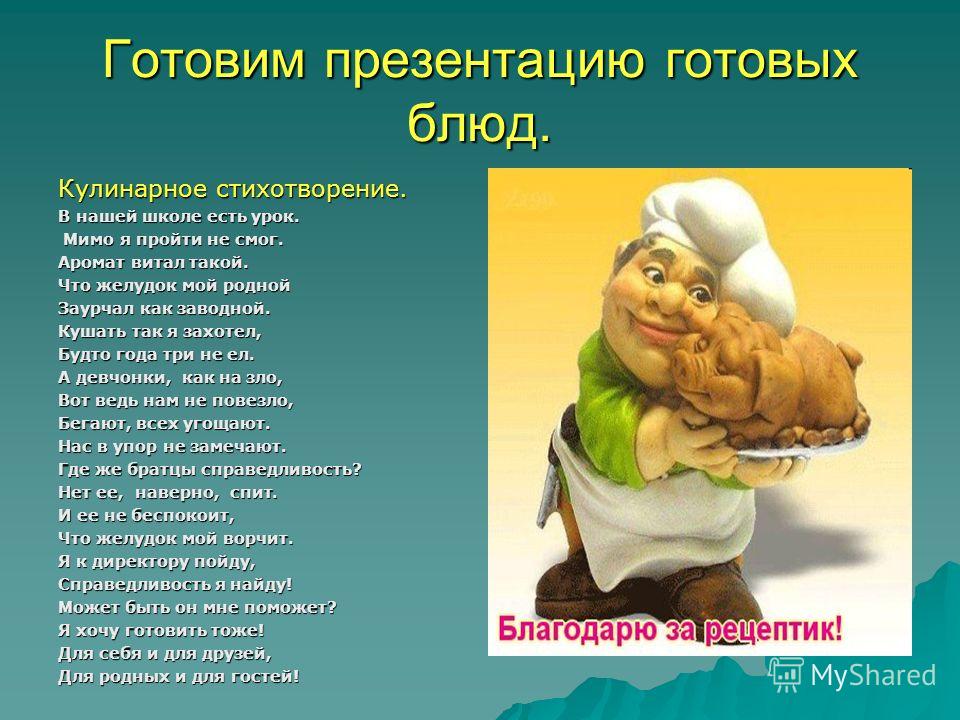 Готовим презентацию готовых блюд.

Кулинарное стихотворение.
В нашей школе есть урок.
Мимо я пройти не смог.
Аромат витал такой.
Что желудок мой родной
Заурчал как заводной.
Кушать так я захотел,
Будто года три не ел.
А девчонки, как на зло,
Вот ведь нам не повезло,
Бегают, всех угощают.
Нас в упор не замечают.
Где же братцы справедливость?
Нет ее, наверно, спит.
И ее не беспокоит,
Что желудок мой ворчит.
Я к директору пойду,
Справедливость я найду!
Может быть он мне поможет?
Я хочу готовить тоже!
Для себя и для друзей,
Для родных и для гостей!

Благодарю за рецептик!

MyShared